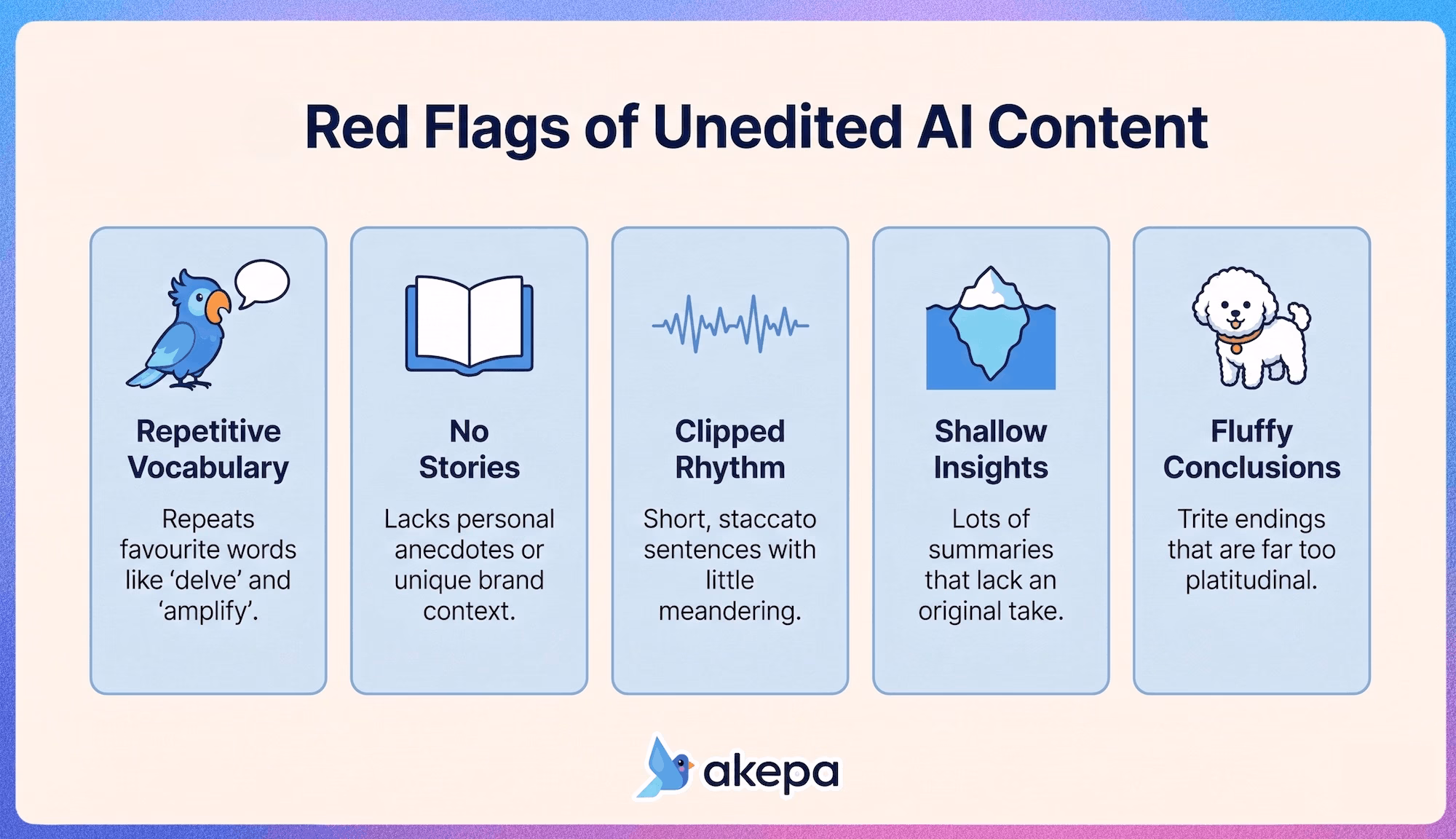 Red Flags of Unedited AI Content

Repetitive Vocabulary

Repeats favourite words like ‘delve’ and ‘amplify’.

No Stories

Lacks personal anecdotes or unique brand context.

Clipped Rhythm

Short, staccato sentences with little meandering.

Shallow Insights

Lots of summaries that lack an original take.

Fluffy Conclusions

Trite endings that are far too platitudinal.

akepa